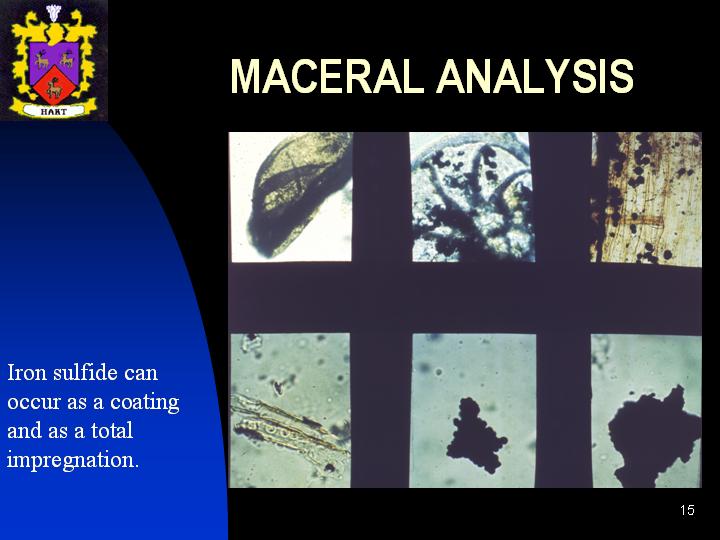 HART

MACERAL ANALYSIS

Iron sulfide can occur as a coating and as a total impregnation.

15